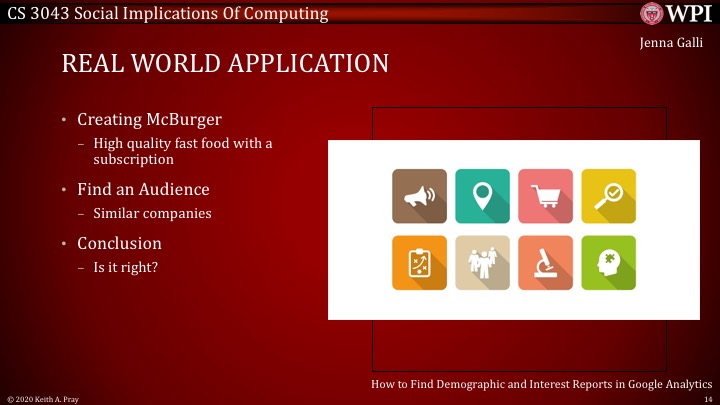 CS 3043 Social Implications Of Computing

WPI

Jenna Galli

REAL WORLD APPLICATION

• Creating McBurger
– High quality fast food with a subscription

• Find an Audience
– Similar companies

• Conclusion
– Is it right?

How to Find Demographic and Interest Reports in Google Analytics

© 2020 Keith A. Pray

14